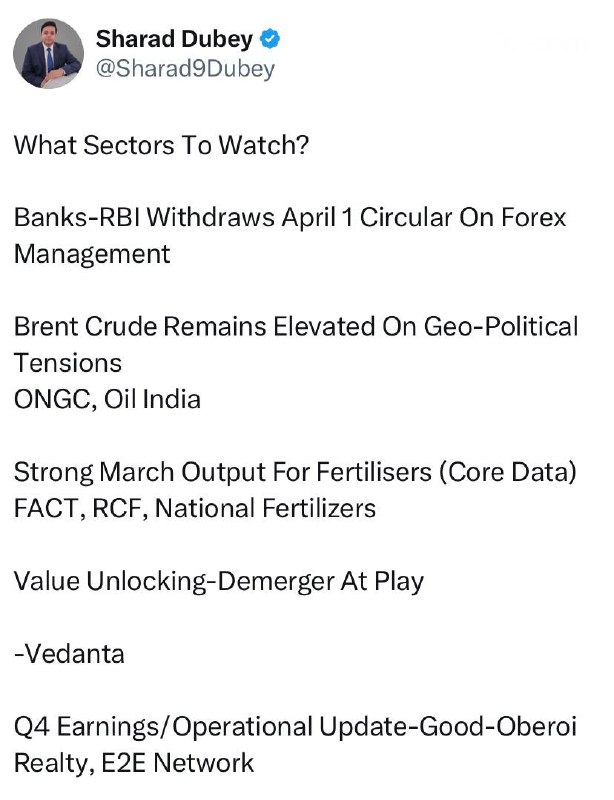 Sharad Dubey
@Sharad9Dubey

What Sectors To Watch?

Banks-RBI Withdraws April 1 Circular On Forex Management

Brent Crude Remains Elevated On Geo-Political Tensions
ONGC, Oil India

Strong March Output For Fertilisers (Core Data)
FACT, RCF, National Fertilizers

Value Unlocking-Demerger At Play

-Vedanta

Q4 Earnings/Operational Update-Good-Oberoi Realty, E2E Network